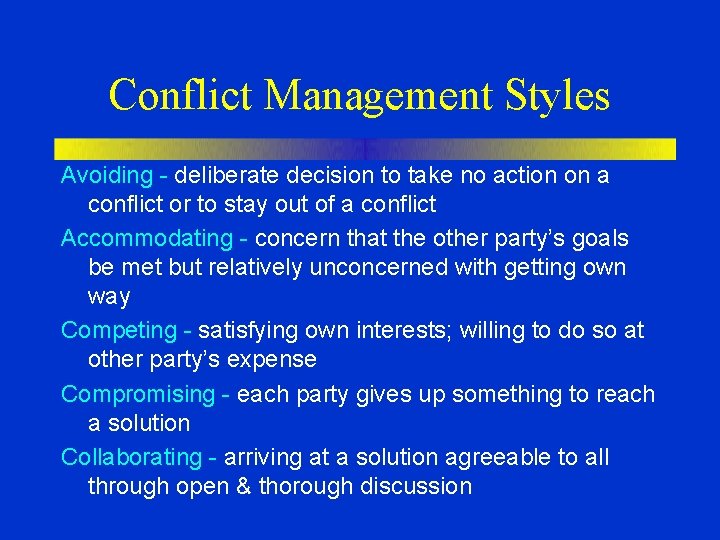 Conflict Management Styles

Avoiding - deliberate decision to take no action on a conflict or to stay out of a conflict

Accommodating - concern that the other party's goals be met but relatively unconcerned with getting own way

Competing - satisfying own interests; willing to do so at other party's expense

Compromising - each party gives up something to reach a solution

Collaborating - arriving at a solution agreeable to all through open & thorough discussion